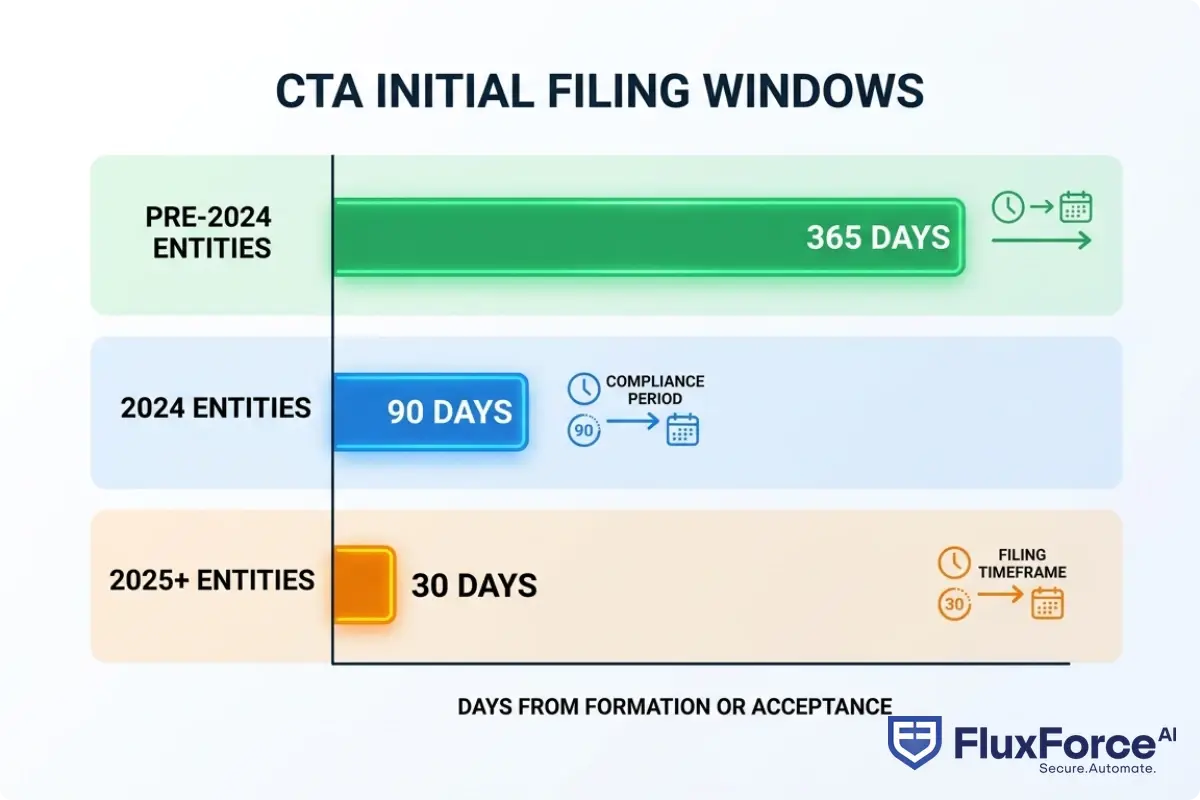 CTA INITIAL FILING WINDOWS

PRE-2024 ENTITIES

365 DAYS

2024 ENTITIES

90 DAYS

COMPLIANCE PERIOD

90

2025+ ENTITIES

30 DAYS

FILING TIMEFRAME

30

DAYS FROM FORMATION OR ACCEPTANCE

FluxForce AI
Secure.Automate.